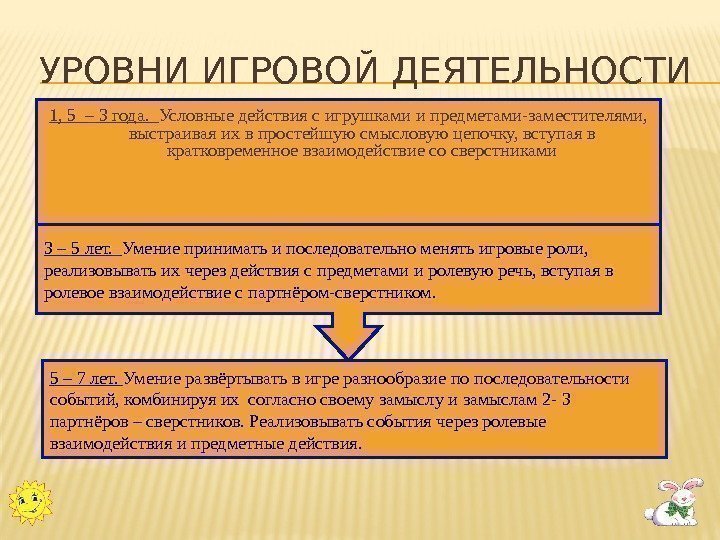 УРОВНИ ИГРОВОЙ ДЕЯТЕЛЬНОСТИ

1, 5 – 3 года. Условные действия с игрушками и предметами-заместителями, выстраивая их в простейшую смысловую цепочку, вступая в кратковременное взаимодействие со сверстниками

3 – 5 лет. Умение принимать и последовательно менять игровые роли, реализовывать их через действия с предметами и ролевую речь, вступая в ролевое взаимодействие с партнёром-сверстником.

5 – 7 лет. Умение развёртывать в игре разнообразие по последовательности событий, комбинируя их согласно своему замыслу и замыслам 2- 3 партнёров – сверстников. Реализовывать события через ролевые взаимодействия и предметные действия.